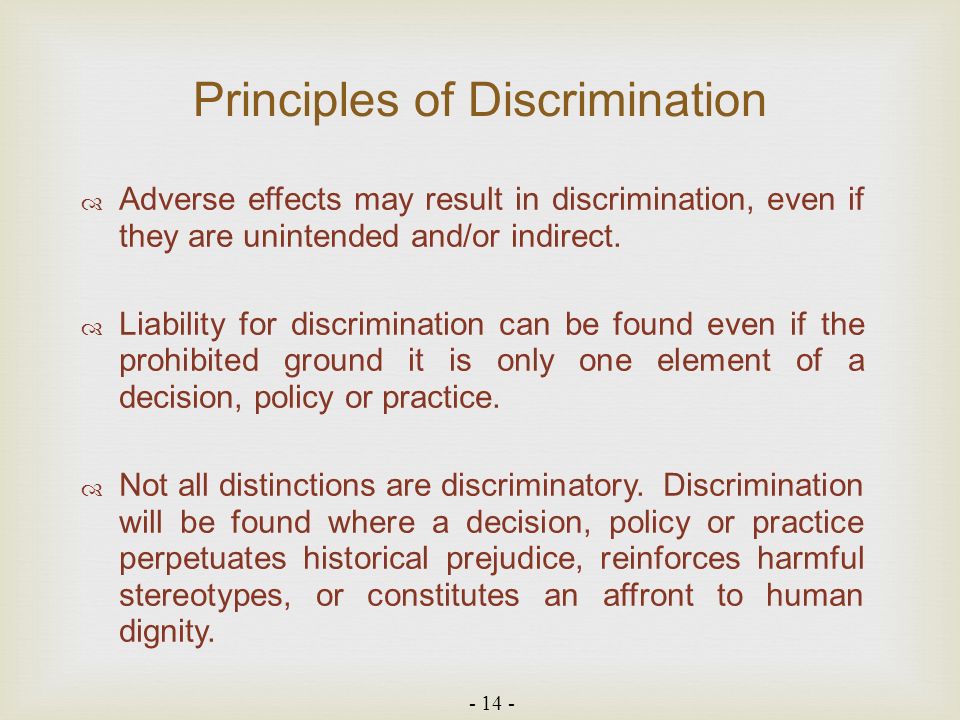 Principles of Discrimination

Adverse effects may result in discrimination, even if they are unintended and/or indirect.

Liability for discrimination can be found even if the prohibited ground it is only one element of a decision, policy or practice.

Not all distinctions are discriminatory. Discrimination will be found where a decision, policy or practice perpetuates historical prejudice, reinforces harmful stereotypes, or constitutes an affront to human dignity.

- 14 -